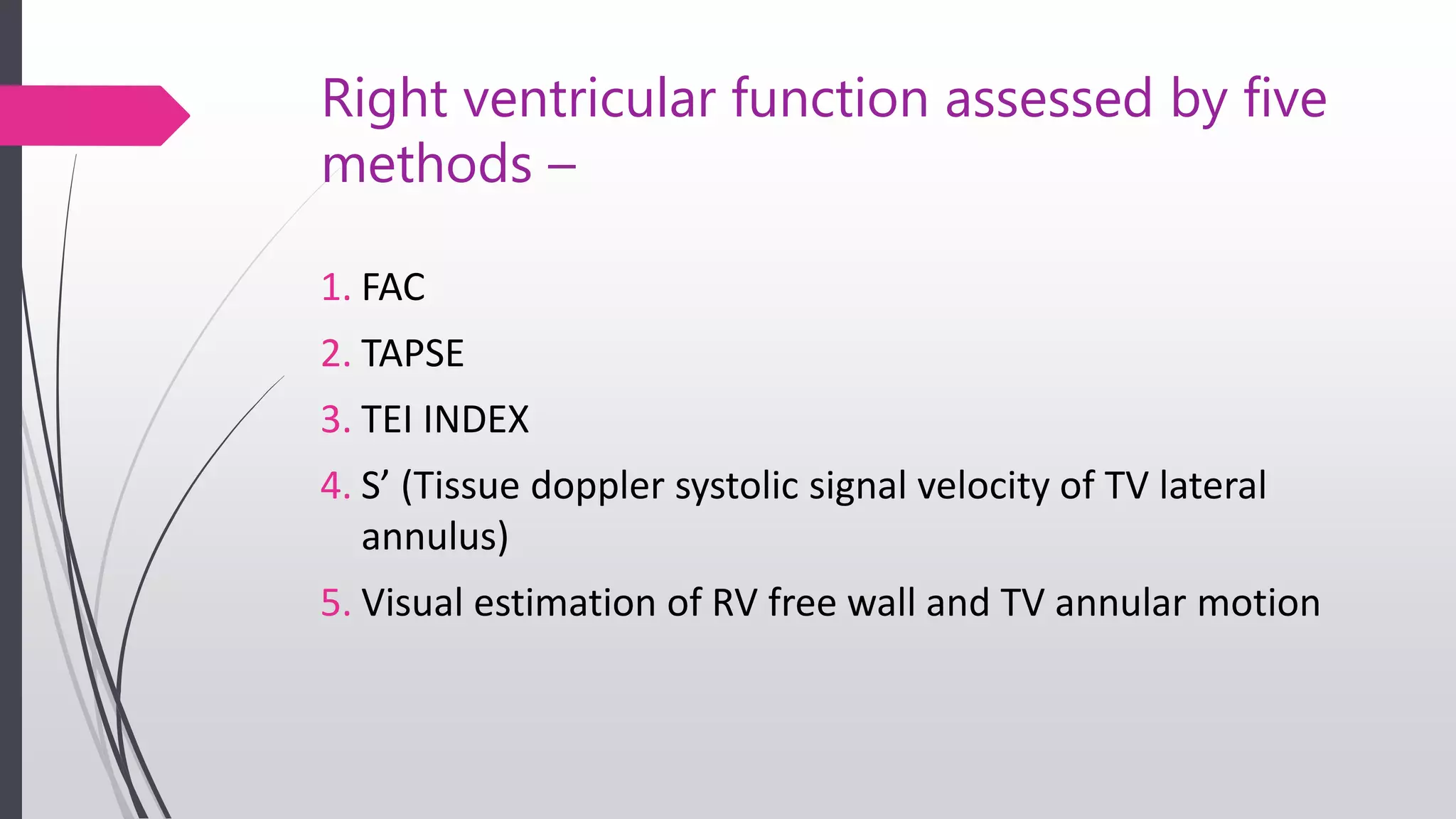 Right ventricular function assessed by five methods –

1. FAC
2. TAPSE
3. TEI INDEX
4. S’ (Tissue doppler systolic signal velocity of TV lateral annulus)
5. Visual estimation of RV free wall and TV annular motion